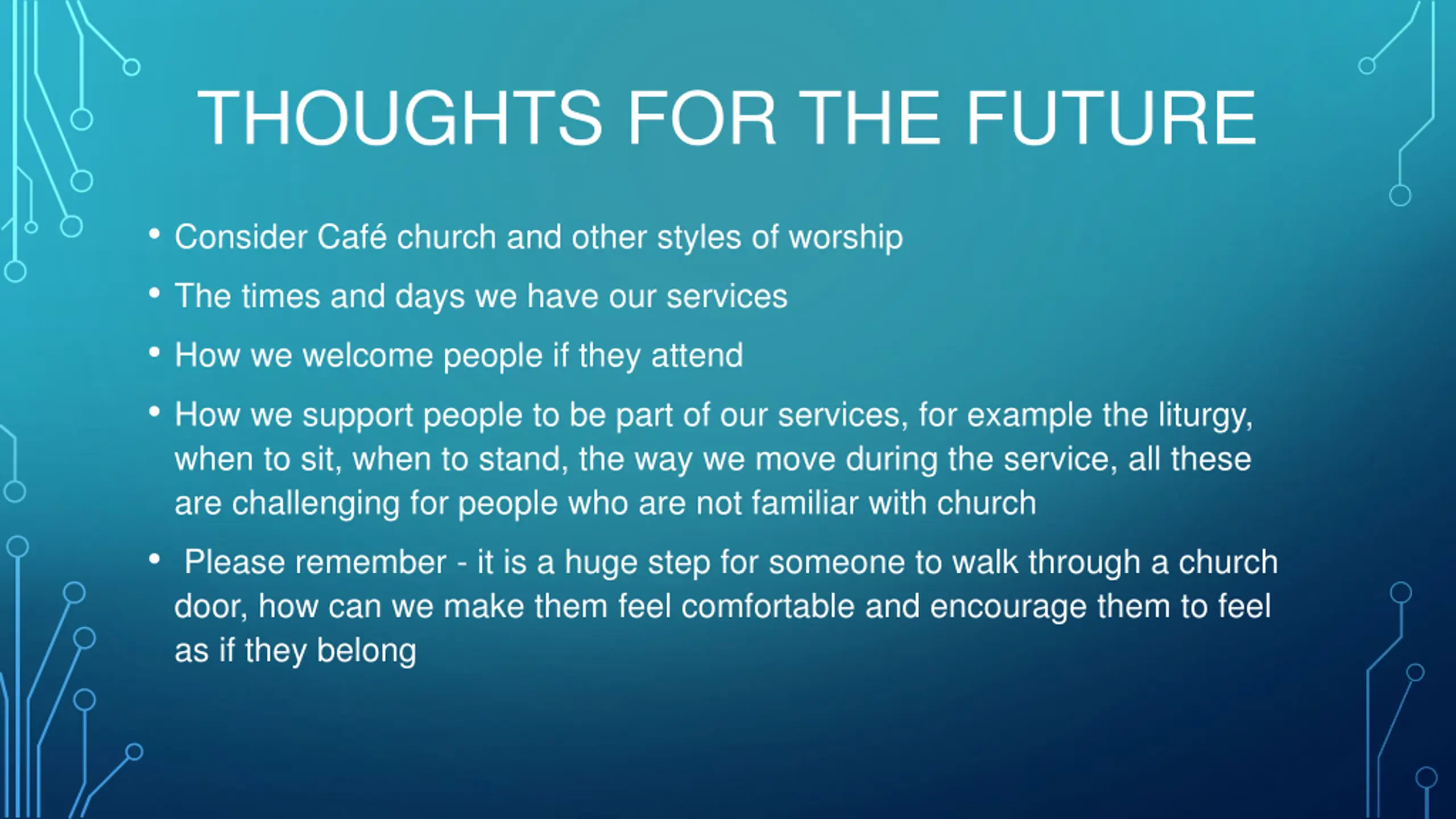 THOUGHTS FOR THE FUTURE

• Consider Café church and other styles of worship

• The times and days we have our services

• How we welcome people if they attend

• How we support people to be part of our services, for example the liturgy, when to sit, when to stand, the way we move during the service, all these are challenging for people who are not familiar with church

• Please remember - it is a huge step for someone to walk through a church door, how can we make them feel comfortable and encourage them to feel as if they belong